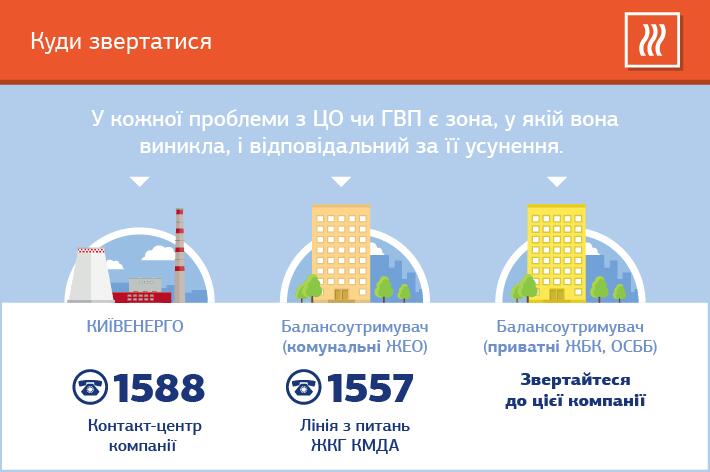 Куди звертатися

У кожної проблеми з ЦО чи ГВП є зона, у якій вона виникла, і відповідальний за її усунення.

КИЇВЕНЕРГО

1588

Контакт-центр компанії

Балансоутримувач (комунальні ЖЕО)

1557

Лінія з питань ЖКГ КМДА

Балансоутримувач (приватні ЖБК, ОСББ)

Звертайтеся до цієї компанії